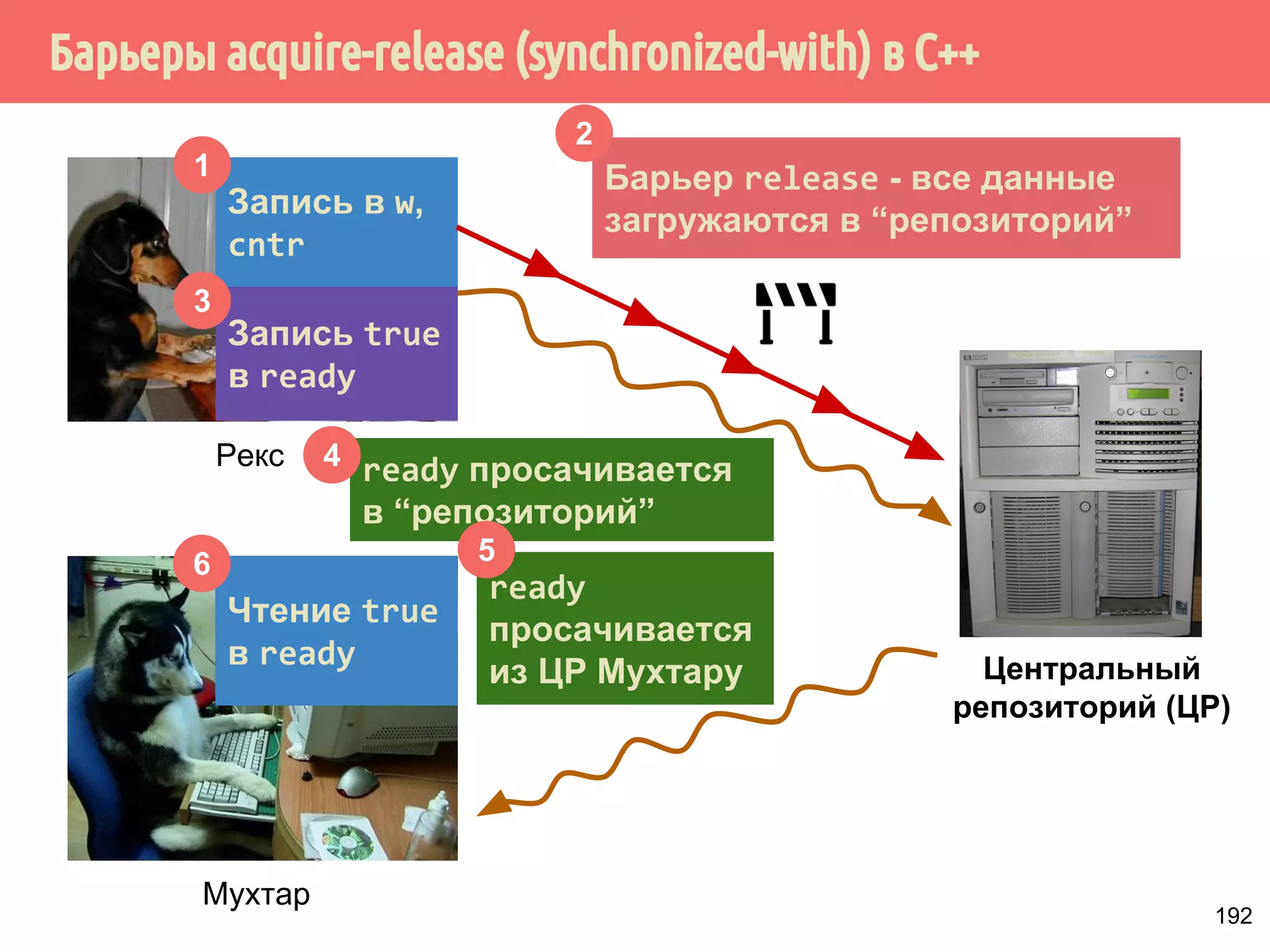 Барьеры acquire-release (synchronized-with) в C++

1
Запись в w, cntr

2
Барьер release - все данные загружаются в “репозиторий”

3
Запись true в ready

Рекс

4
ready просачивается в “репозиторий”

5
ready просачивается из ЦР Мухтару

6
Чтение true в ready

Мухтар

Центральный репозиторий (ЦР)

192